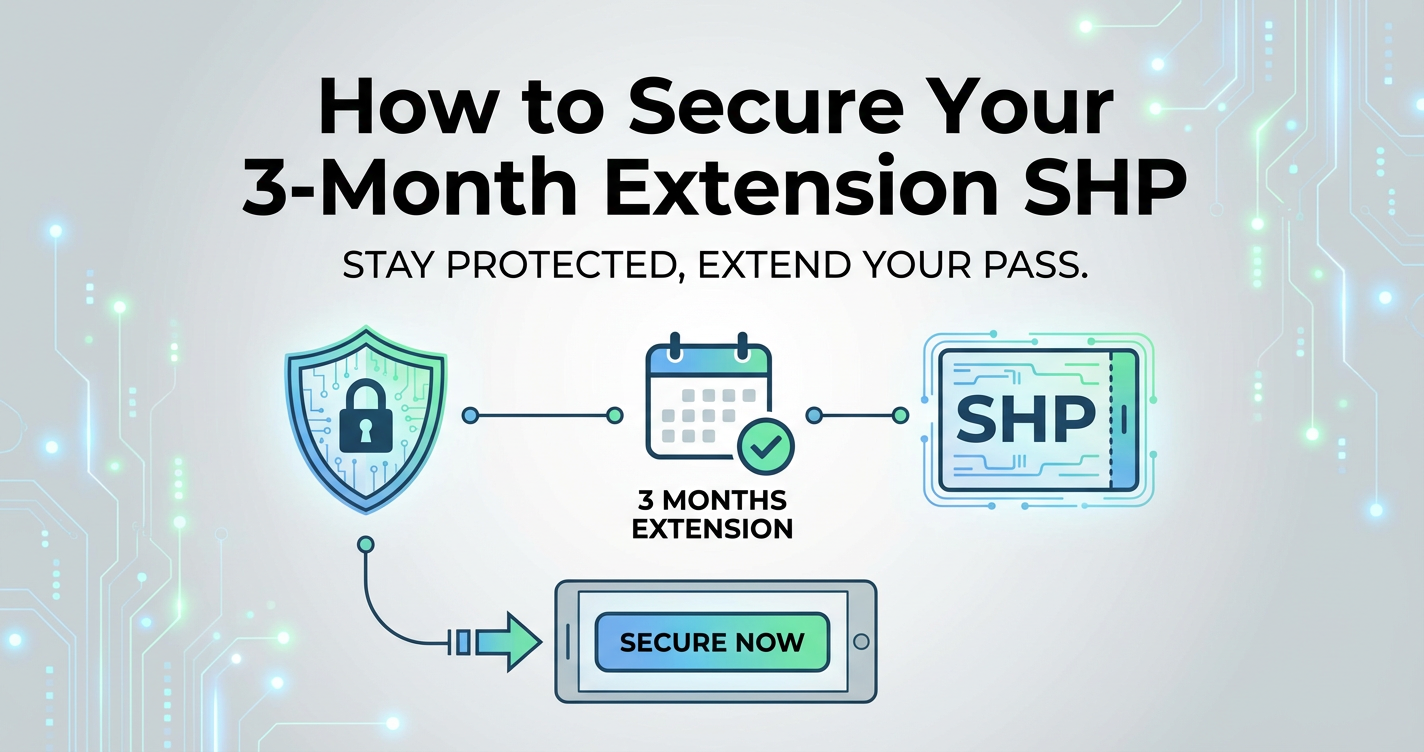 How to Secure Your 3-Month Extension SHP

STAY PROTECTED, EXTEND YOUR PASS.

3 MONTHS EXTENSION

SHP

SECURE NOW